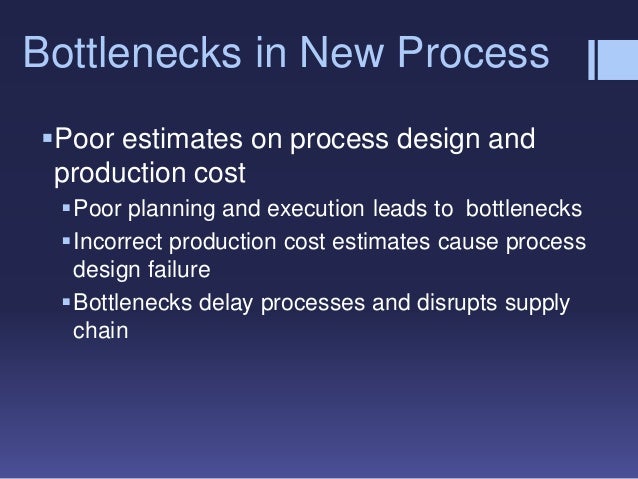 Bottlenecks in New Process

▪Poor estimates on process design and production cost

▪Poor planning and execution leads to bottlenecks

▪Incorrect production cost estimates cause process design failure

▪Bottlenecks delay processes and disrupts supply chain